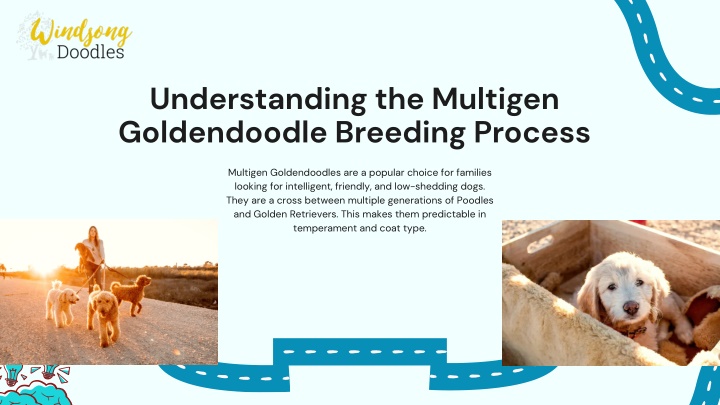 Windsong
Doodles

Understanding the Multigen Goldendoodle Breeding Process

Multigen Goldendoodles are a popular choice for families looking for intelligent, friendly, and low-shedding dogs. They are a cross between multiple generations of Poodles and Golden Retrievers. This makes them predictable in temperament and coat type.